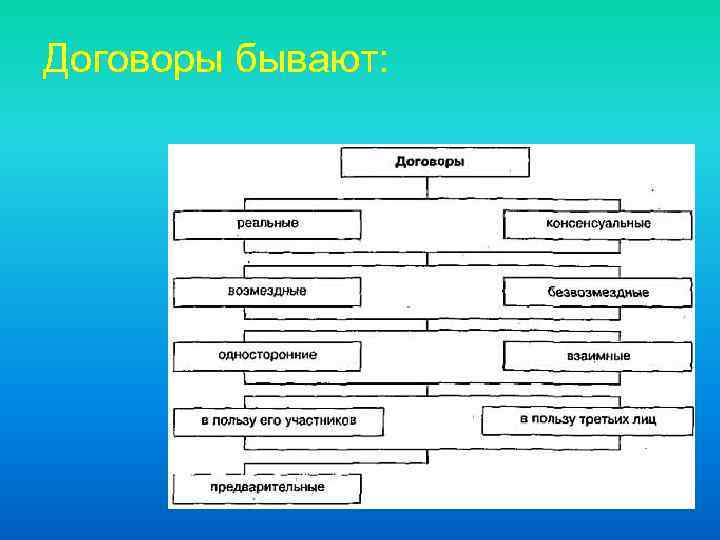 Договоры бывают:

Договоры

реальные

консенсуальные

возмездные

безвозмездные

односторонние

взаимные

в пользу его участников

в пользу третьих лиц

предварительные